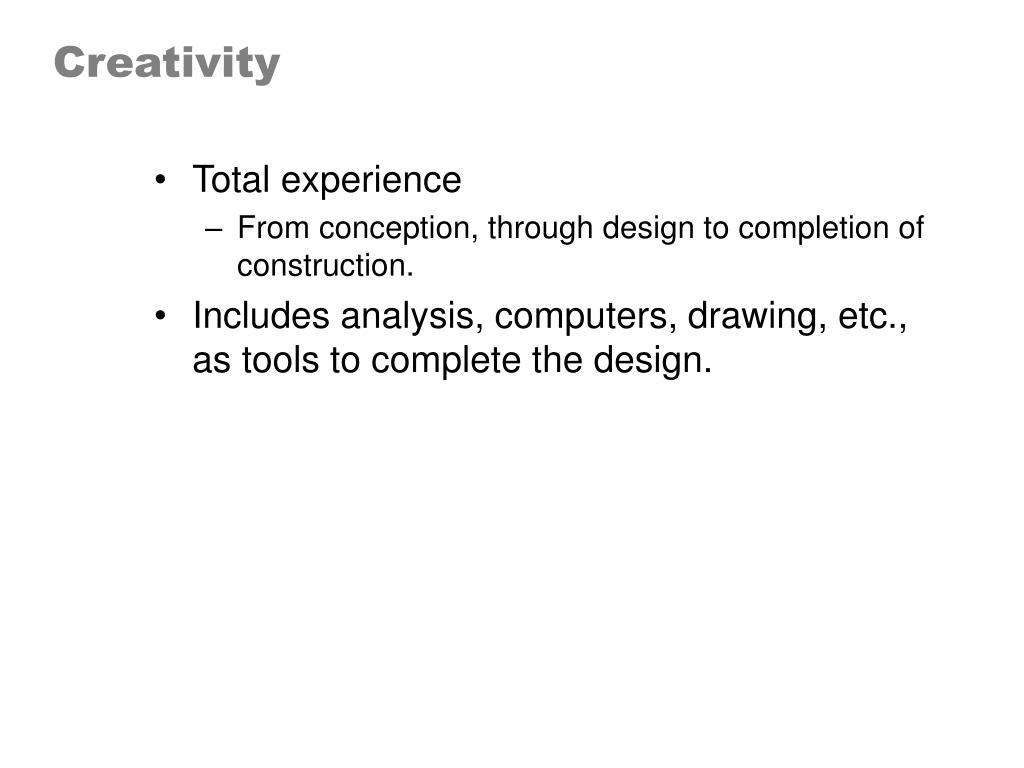 Creativity

• Total experience
– From conception, through design to completion of construction.
• Includes analysis, computers, drawing, etc., as tools to complete the design.